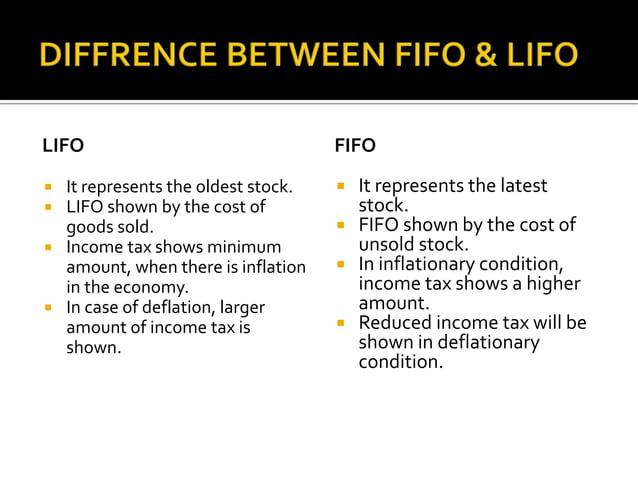 DIFFRENCE BETWEEN FIFO & LIFO

LIFO

- It represents the oldest stock.
- LIFO shown by the cost of goods sold.
- Income tax shows minimum amount, when there is inflation in the economy.
- In case of deflation, larger amount of income tax is shown.

FIFO

- It represents the latest stock.
- FIFO shown by the cost of unsold stock.
- In inflationary condition, income tax shows a higher amount.
- Reduced income tax will be shown in deflationary condition.